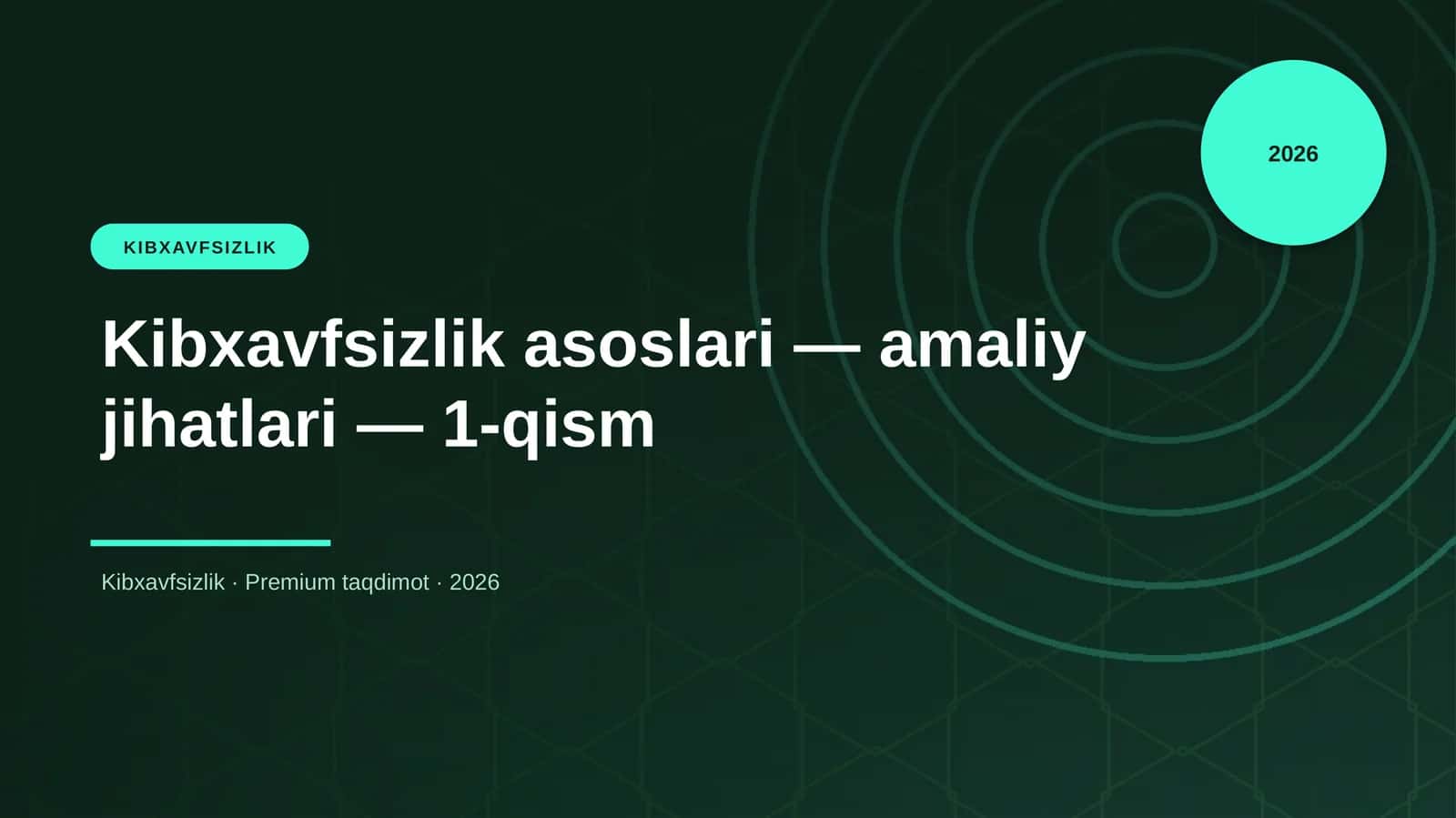 2026

KIBXAVFSIZLIK

Kibxavfsizlik asoslari — amaliy jihatlari — 1-qism

Kibxavfsizlik · Premium taqdimot · 2026